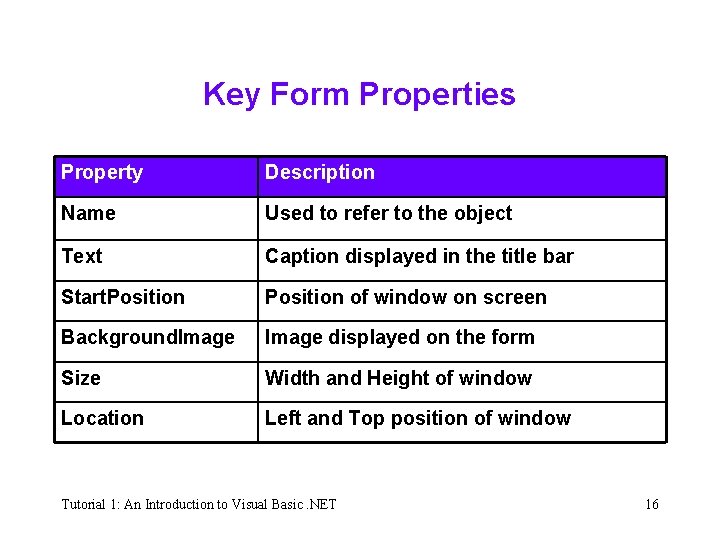 Key Form Properties

| Property | Description |
|---|---|
| Name | Used to refer to the object |
| Text | Caption displayed in the title bar |
| StartPosition | Position of window on screen |
| BackgroundImage | Image displayed on the form |
| Size | Width and Height of window |
| Location | Left and Top position of window |

Tutorial 1: An Introduction to Visual Basic .NET

16